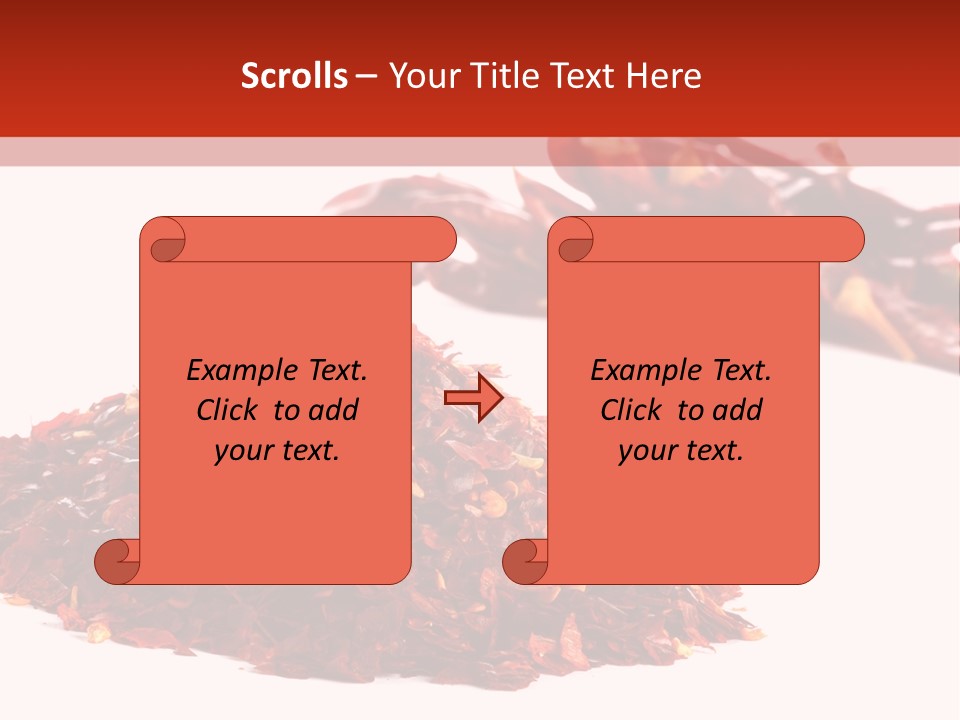 Scrolls – Your Title Text Here

Example Text. Click to add your text.

Example Text. Click to add your text.